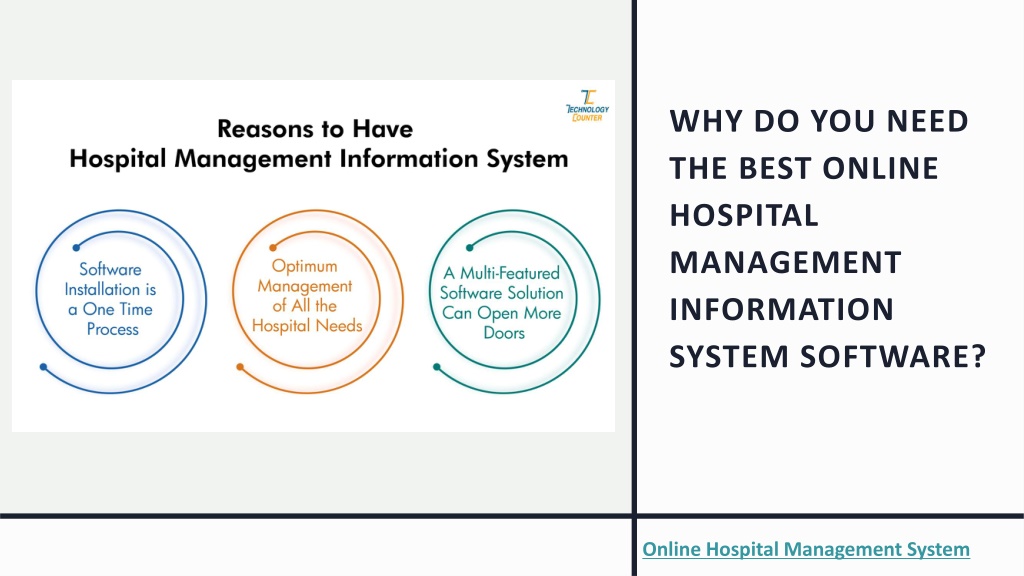 TECHNOLOGY COUNTER

Reasons to Have
Hospital Management Information System

Software Installation is a One Time Process

Optimum Management of All the Hospital Needs

A Multi-Featured Software Solution Can Open More Doors

WHY DO YOU NEED THE BEST ONLINE HOSPITAL MANAGEMENT INFORMATION SYSTEM SOFTWARE?

Online Hospital Management System